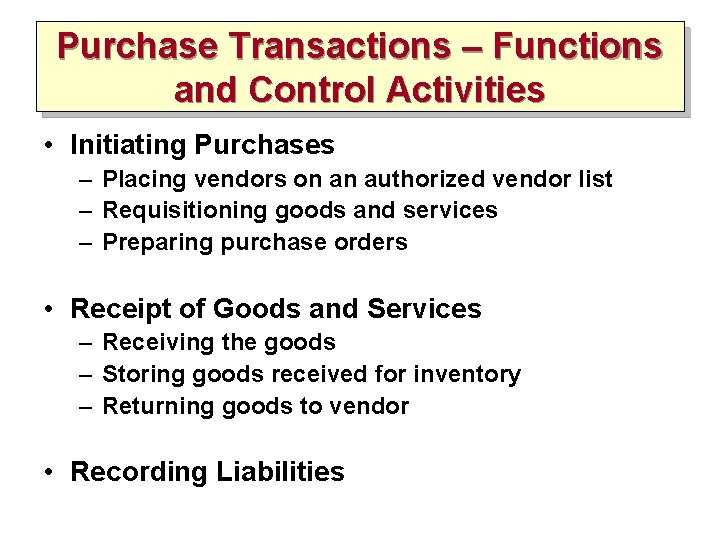 Purchase Transactions – Functions and Control Activities

• Initiating Purchases
– Placing vendors on an authorized vendor list
– Requisitioning goods and services
– Preparing purchase orders

• Receipt of Goods and Services
– Receiving the goods
– Storing goods received for inventory
– Returning goods to vendor

• Recording Liabilities